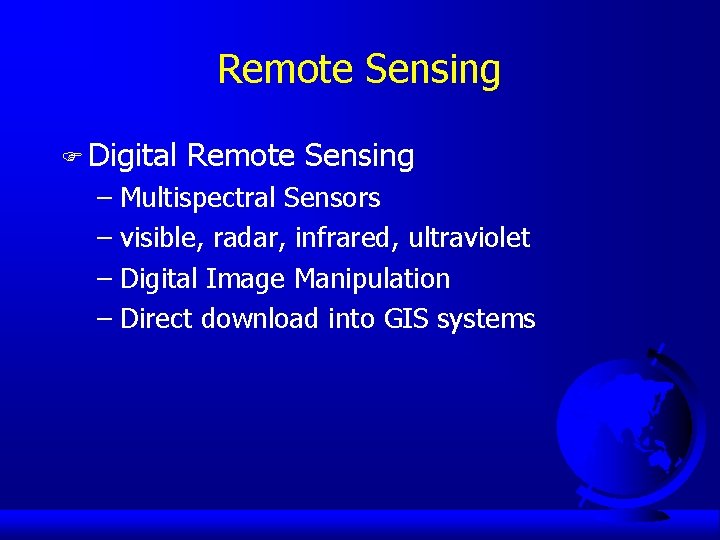 Remote Sensing

Digital Remote Sensing
– Multispectral Sensors
– visible, radar, infrared, ultraviolet
– Digital Image Manipulation
– Direct download into GIS systems